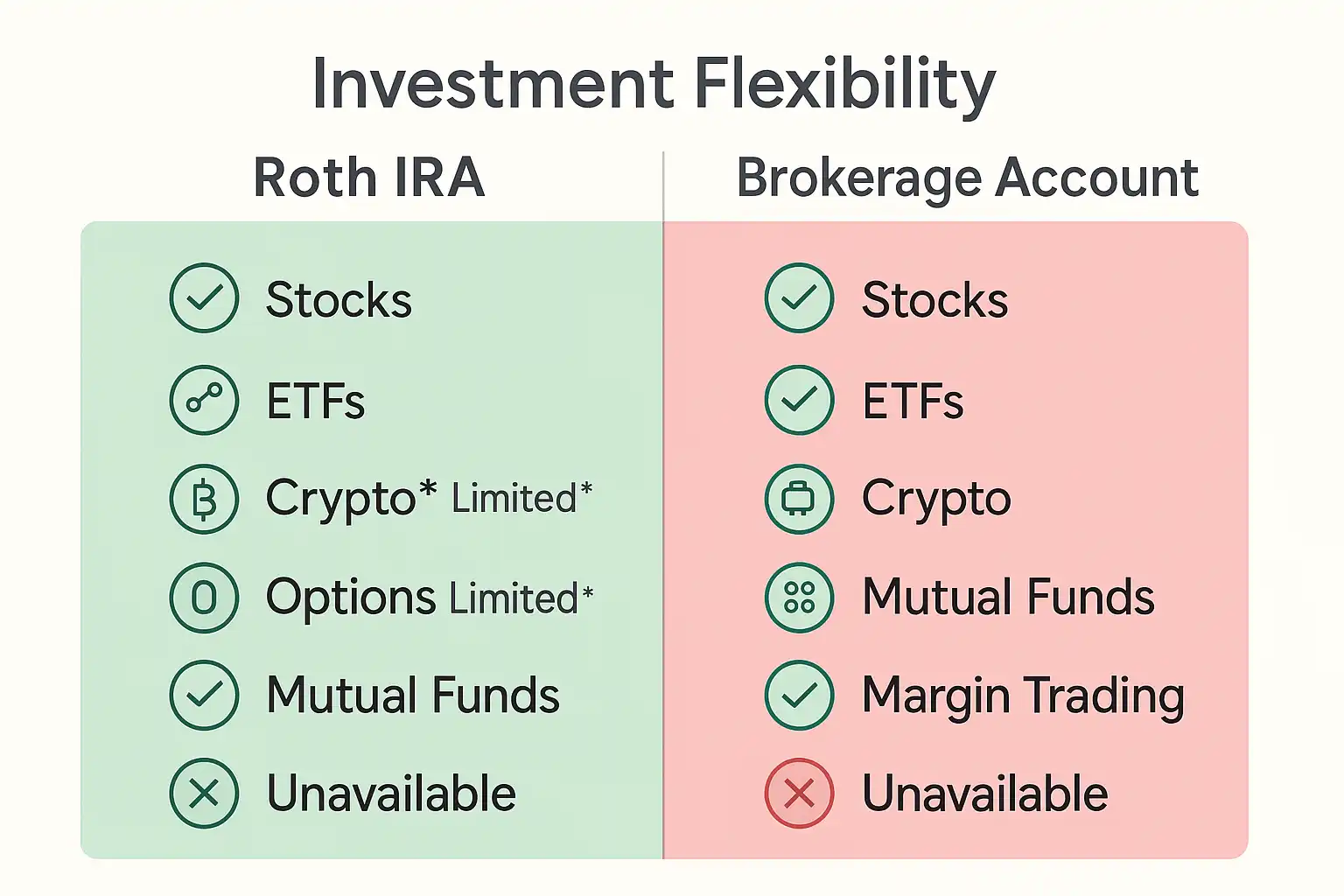 Investment Flexibility

Roth IRA

Stocks

ETFs

Crypto* Limited*

Options Limited*

Mutual Funds

Unavailable

Brokerage Account

Stocks

ETFs

Crypto

Mutual Funds

Margin Trading

Unavailable